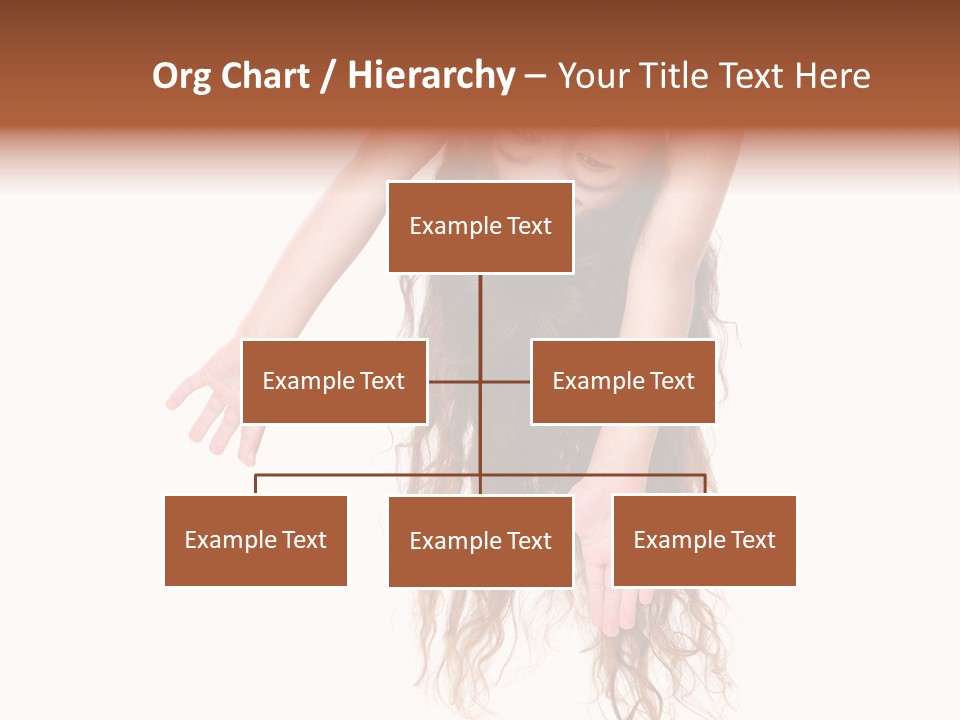 Org Chart / Hierarchy – Your Title Text Here

Example Text

Example Text

Example Text

Example Text

Example Text

Example Text